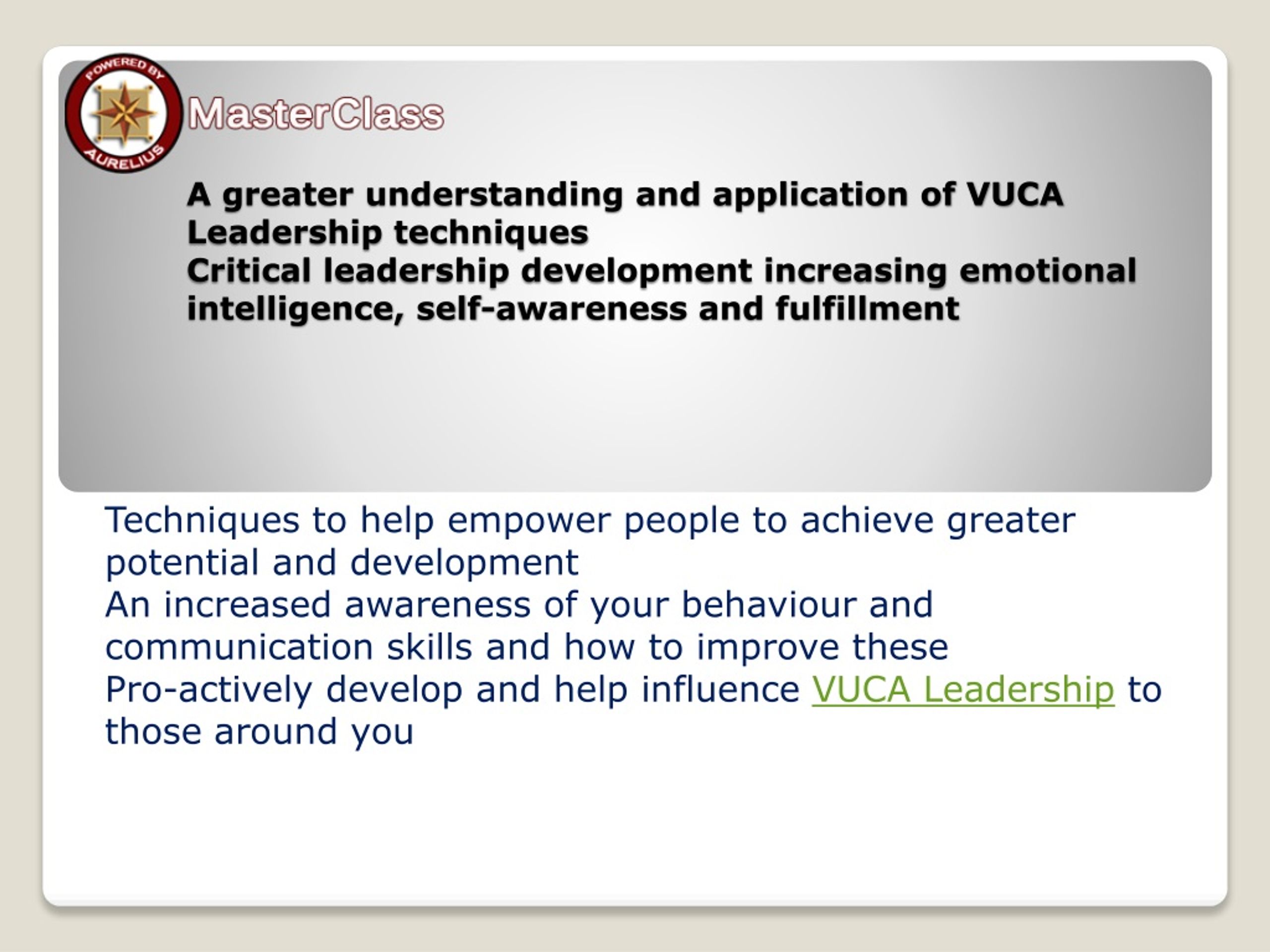 POWERED BY
AURELIUS
MasterClass

A greater understanding and application of VUCA Leadership techniques
Critical leadership development increasing emotional intelligence, self-awareness and fulfillment

Techniques to help empower people to achieve greater potential and development
An increased awareness of your behaviour and communication skills and how to improve these
Pro-actively develop and help influence VUCA Leadership to those around you